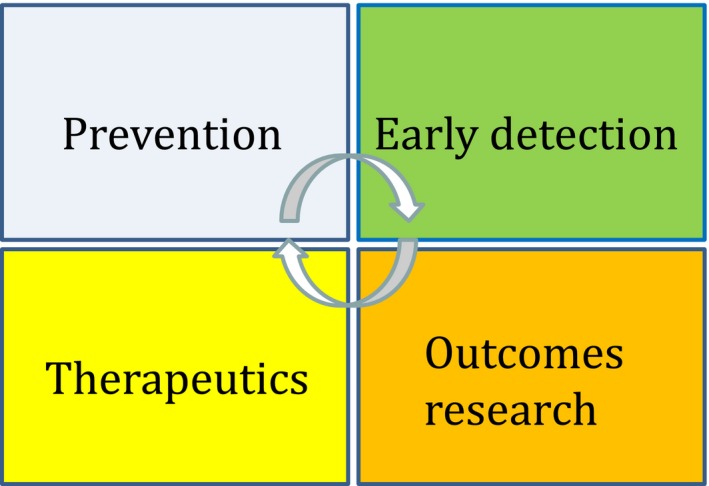 Prevention

Early detection

Therapeutics

Outcomes research